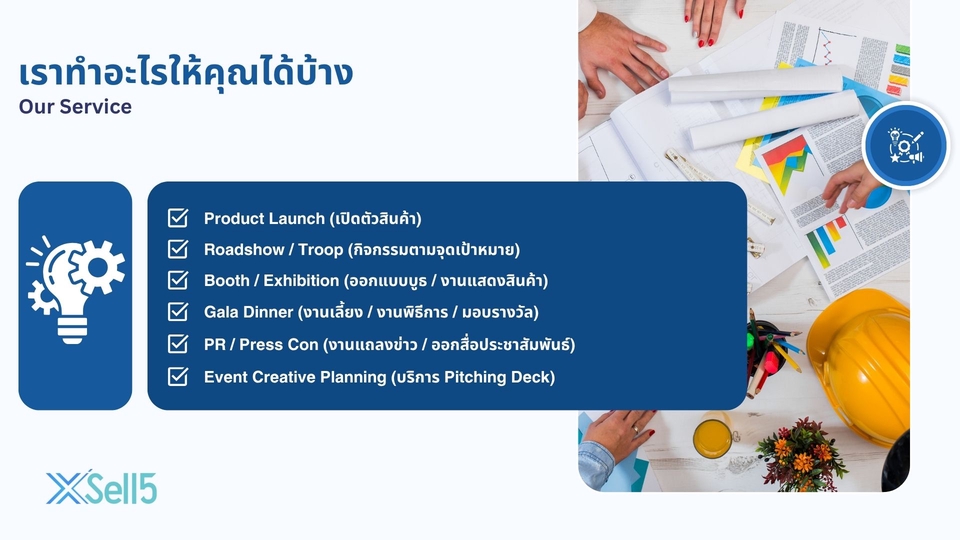 เราทำอะไรให้คุณได้บ้าง
Our Service

Product Launch (เปิดตัวสินค้า)
Roadshow / Troop (กิจกรรมตามจุดเป้าหมาย)
Booth / Exhibition (ออกแบบบูธ / งานแสดงสินค้า)
Gala Dinner (งานเลี้ยง / งานพิธีการ / มอบรางวัล)
PR / Press Con (งานแถลงข่าว / ออกสื่อประชาสัมพันธ์)
Event Creative Planning (บริการ Pitching Deck)

XSell5